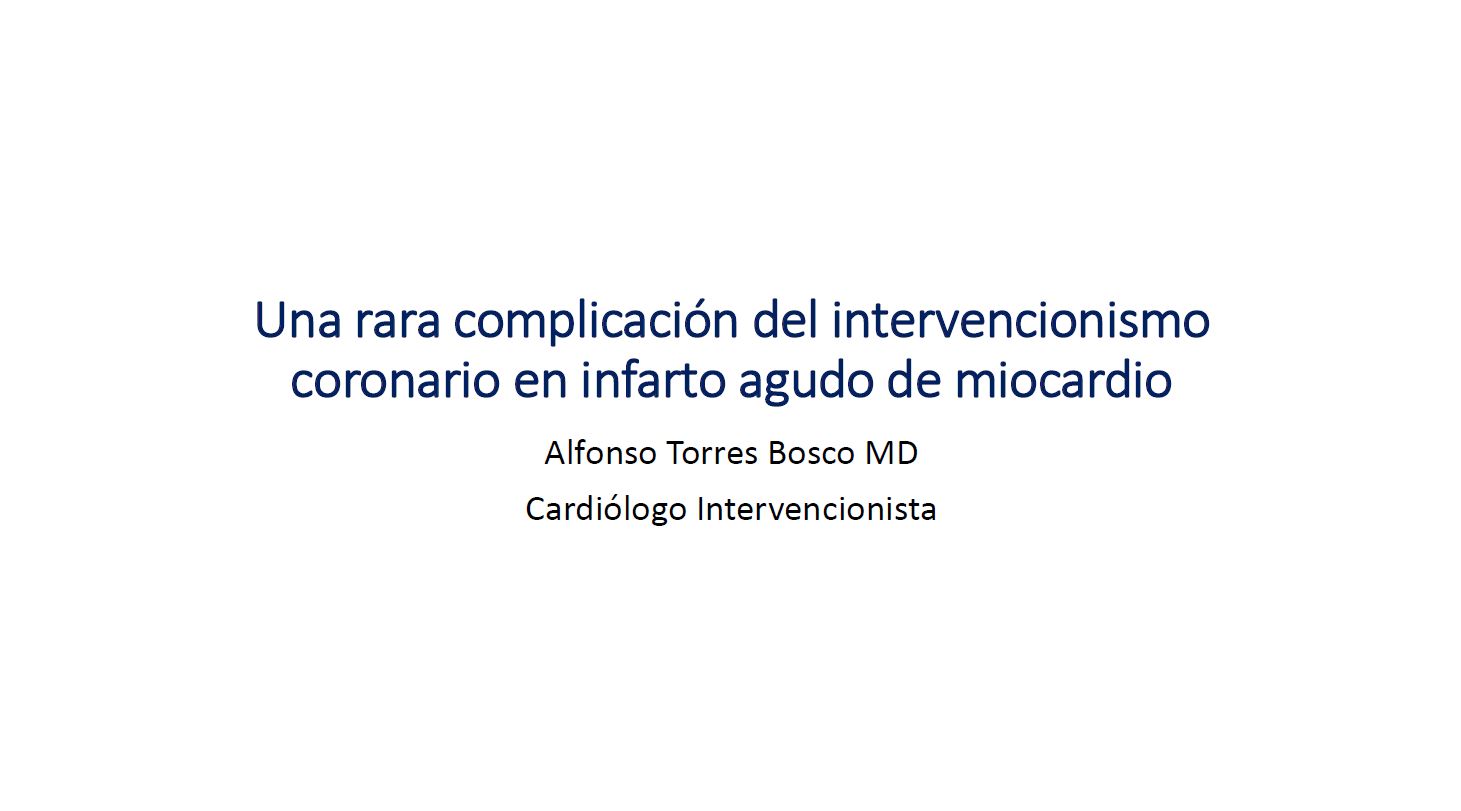 Una rara complicación del intervencionismo coronario en infarto agudo de miocardio

Alfonso Torres Bosco MD

Cardiólogo Intervencionista